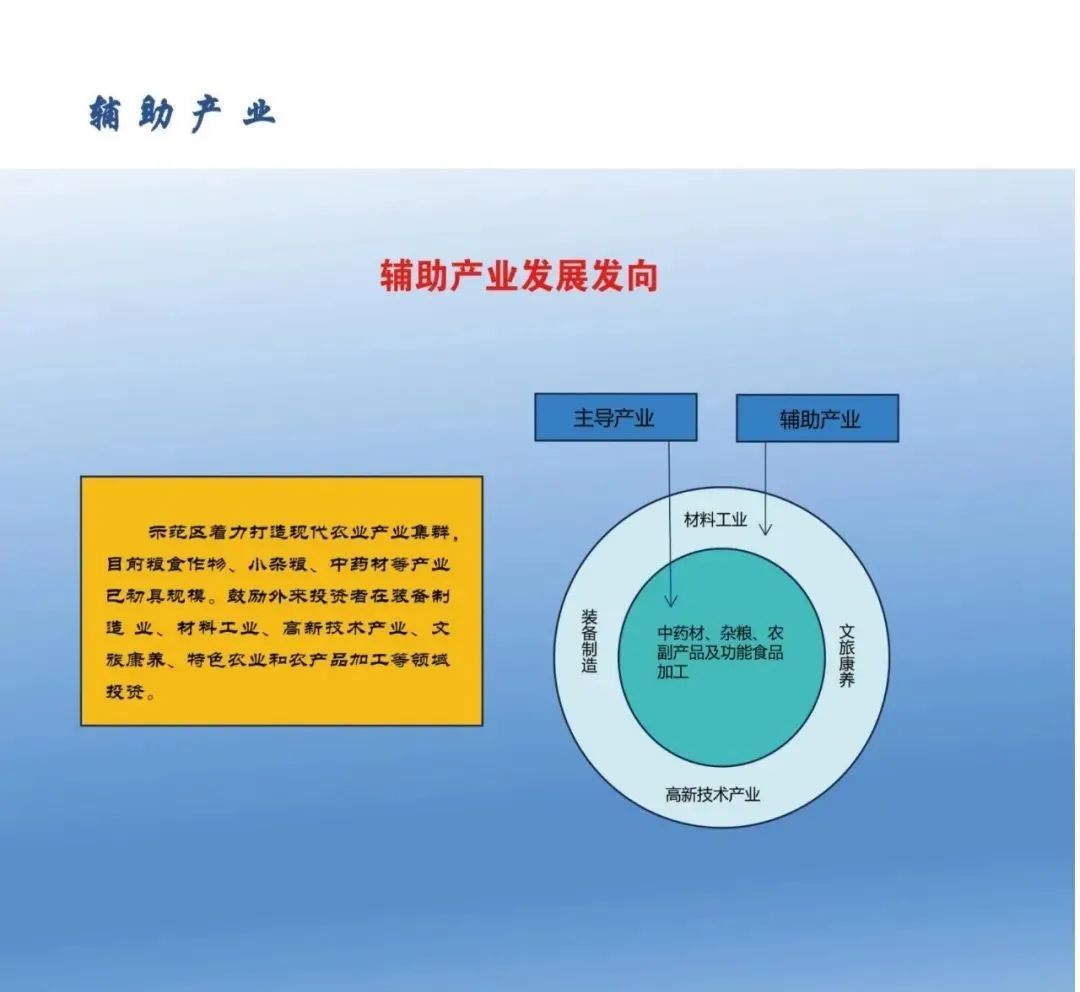 辅助产业

辅助产业发展发向

示范区着力打造现代农业产业集群，目前粮食作物、小杂粮、中药材等产业已初具规模。鼓励外来投资者在装备制造业、材料工业、高新技术产业、文旅康养、特色农业和农产品加工等领域投资。

主导产业

辅助产业

材料工业

装备制造

中药材、杂粮、农副产品及功能食品加工

文旅康养

高新技术产业